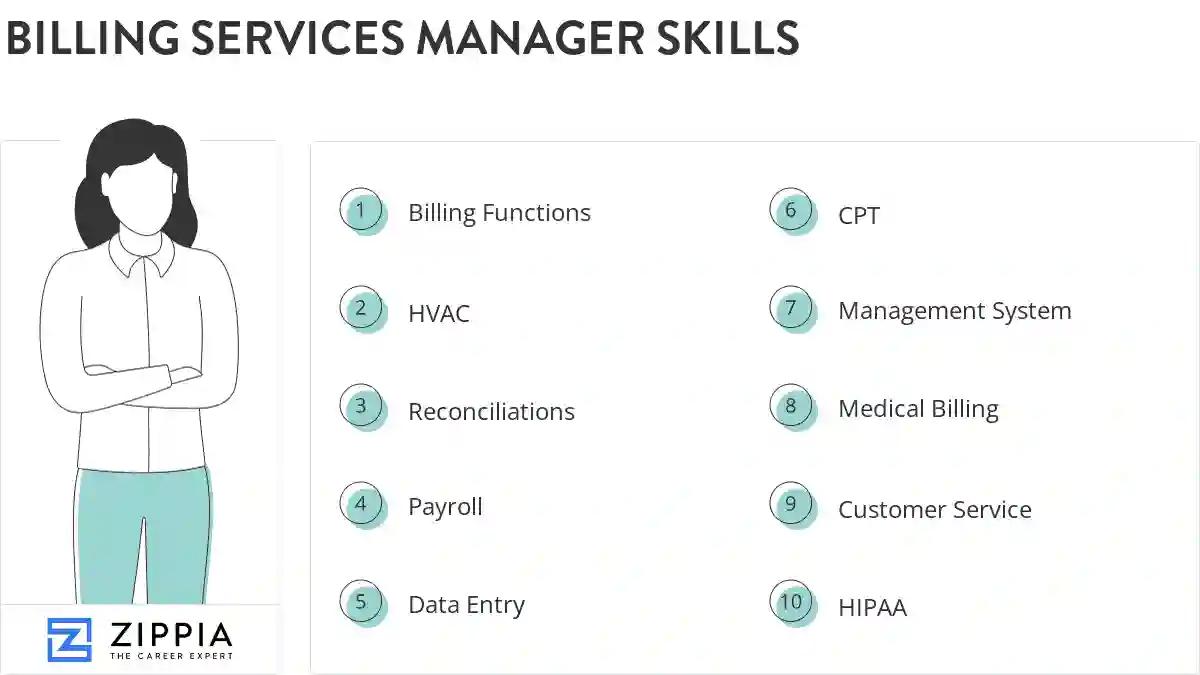 BILLING SERVICES MANAGER SKILLS

1 Billing Functions

2 HVAC

3 Reconciliations

4 Payroll

5 Data Entry

6 CPT

7 Management System

8 Medical Billing

9 Customer Service

10 HIPAA

ZIPPIA
THE CAREER EXPERT